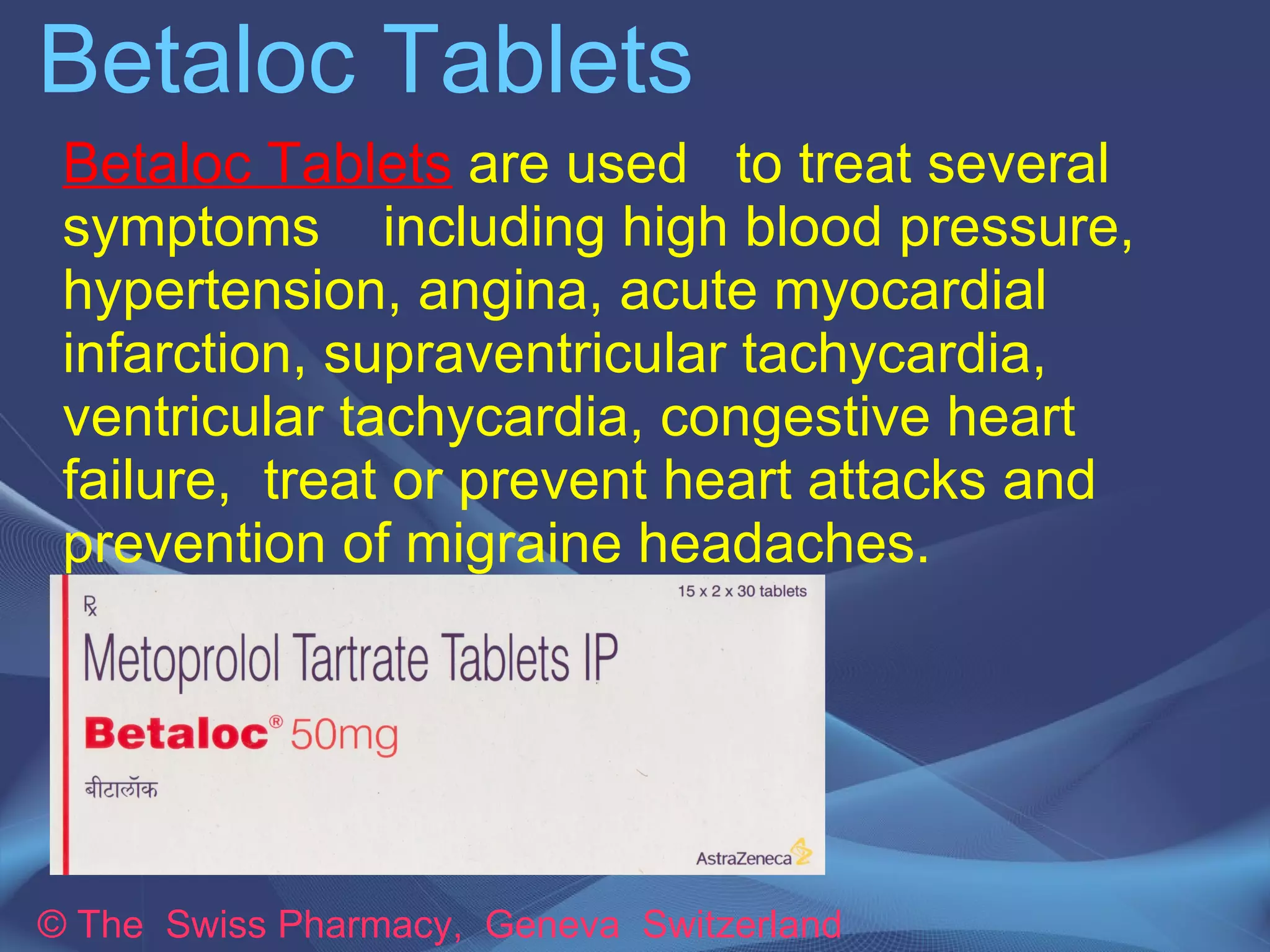 Betaloc Tablets

Betaloc Tablets are used to treat several symptoms including high blood pressure, hypertension, angina, acute myocardial infarction, supraventricular tachycardia, ventricular tachycardia, congestive heart failure, treat or prevent heart attacks and prevention of migraine headaches.

15 x 2 x 30 tablets

℞

Metoprolol Tartrate Tablets IP

Betaloc® 50mg

बीटालॉक

AstraZeneca

© The Swiss Pharmacy, Geneva Switzerland